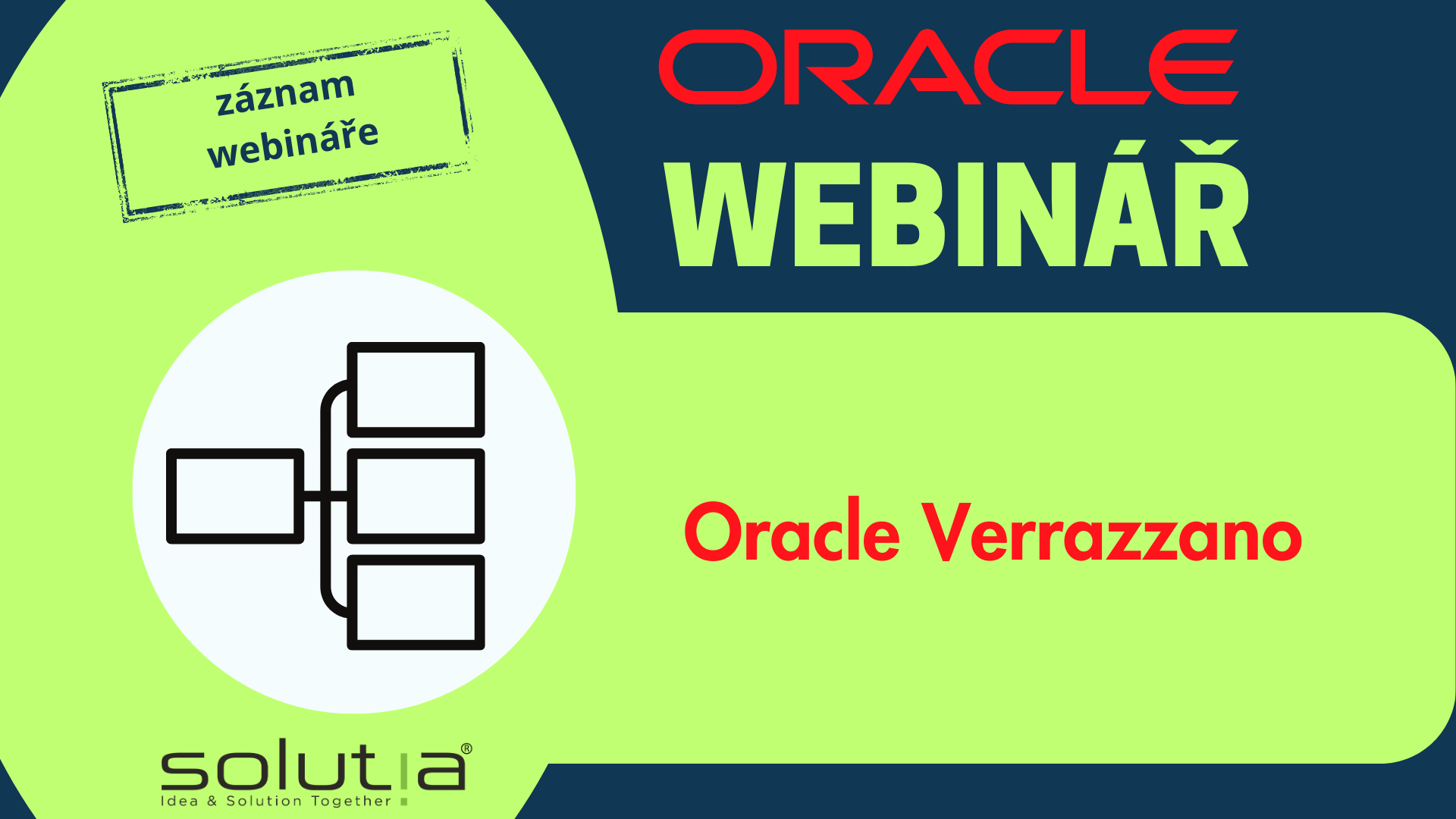 záznam webináře

ORACLE
WEBINÁŘ

Oracle Verrazzano

solutia®
Idea & Solution Together